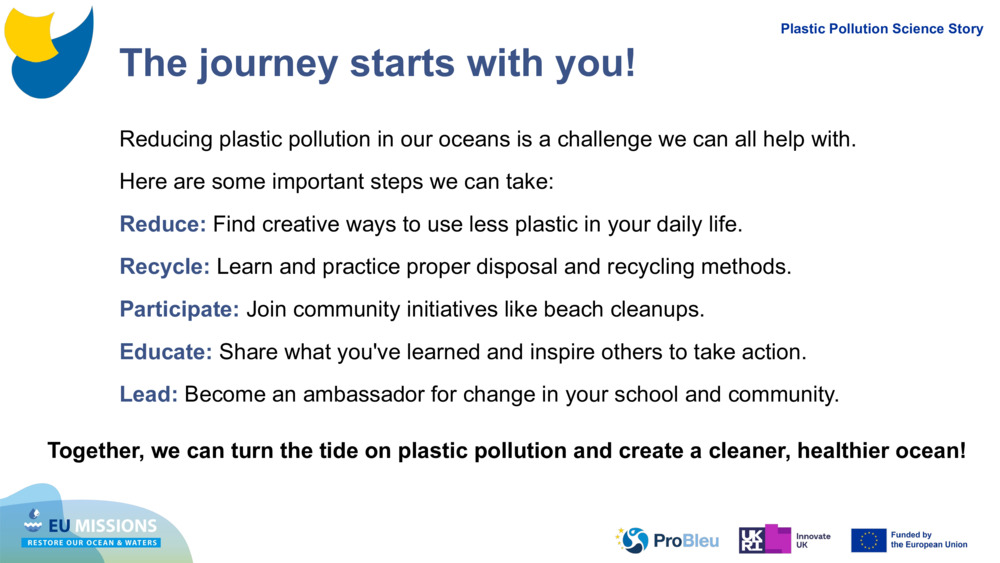 Plastic Pollution Science Story

The journey starts with you!

Reducing plastic pollution in our oceans is a challenge we can all help with.

Here are some important steps we can take:

Reduce: Find creative ways to use less plastic in your daily life.

Recycle: Learn and practice proper disposal and recycling methods.

Participate: Join community initiatives like beach cleanups.

Educate: Share what you've learned and inspire others to take action.

Lead: Become an ambassador for change in your school and community.

Together, we can turn the tide on plastic pollution and create a cleaner, healthier ocean!

EU MISSIONS
RESTORE OUR OCEAN & WATERS

ProBleu

UKRI Innovate UK

Funded by the European Union